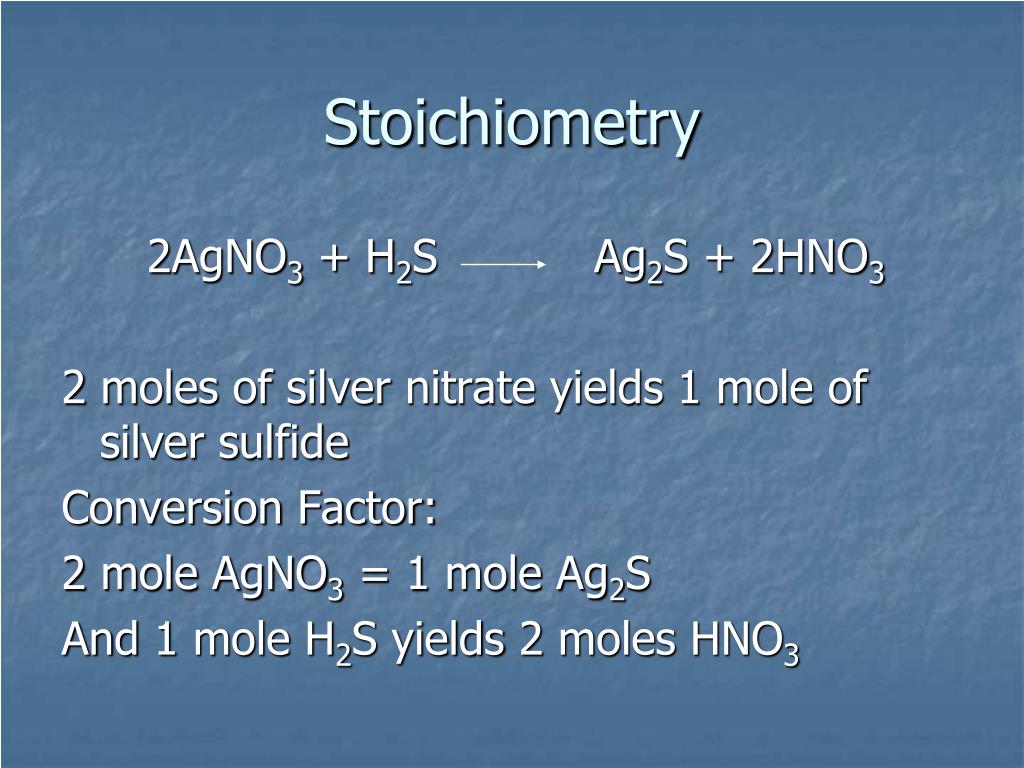 Stoichiometry

$2AgNO_3 + H_2S \longrightarrow Ag_2S + 2HNO_3$

2 moles of silver nitrate yields 1 mole of silver sulfide

Conversion Factor:

2 mole $AgNO_3$ = 1 mole $Ag_2S$

And 1 mole $H_2S$ yields 2 moles $HNO_3$